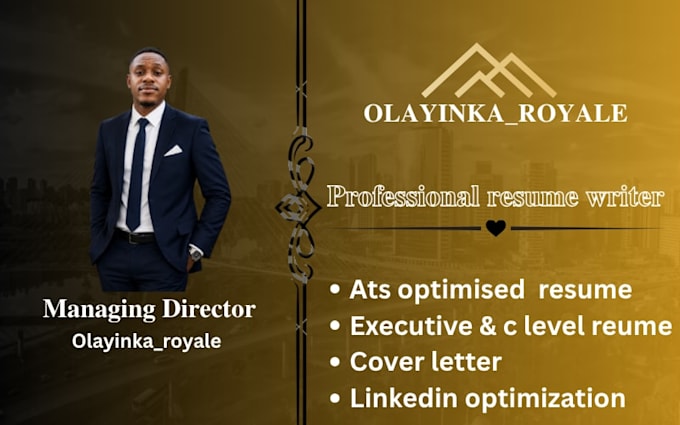 Managing Director
Olayinka_royale

OLAYINKA_ROYALE

Professional resume writer

• Ats optimised resume
• Executive & c level reume
• Cover letter
• Linkedin optimization